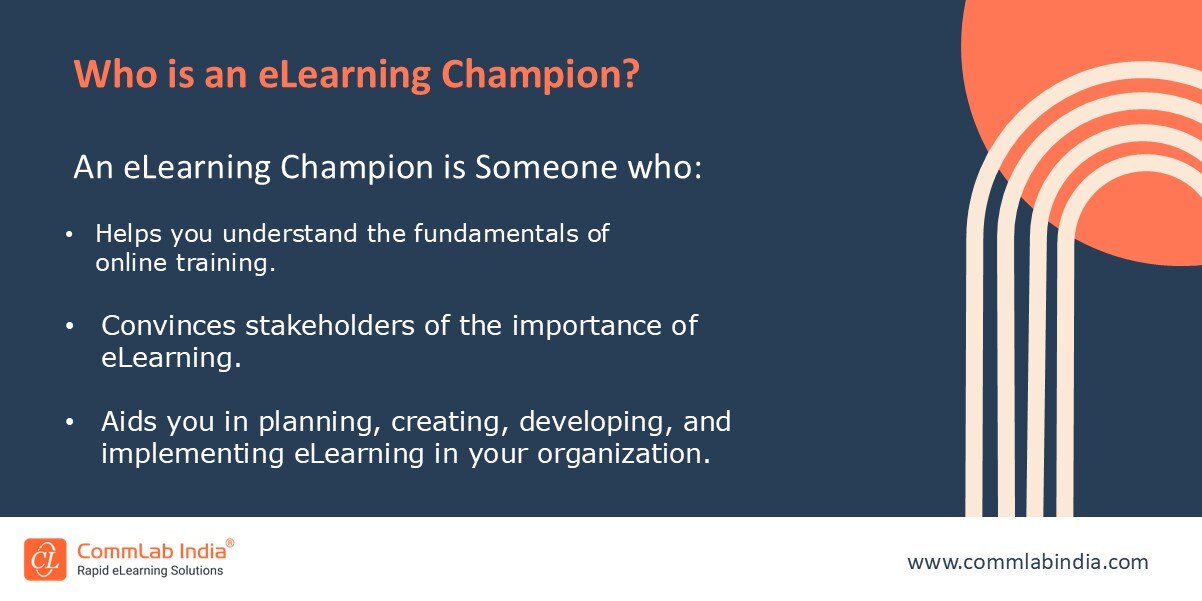 Who is an eLearning Champion?

An eLearning Champion is Someone who:

• Helps you understand the fundamentals of online training.

• Convinces stakeholders of the importance of eLearning.

• Aids you in planning, creating, developing, and implementing eLearning in your organization.

CL CommLab India®
Rapid eLearning Solutions

www.commlabindia.com